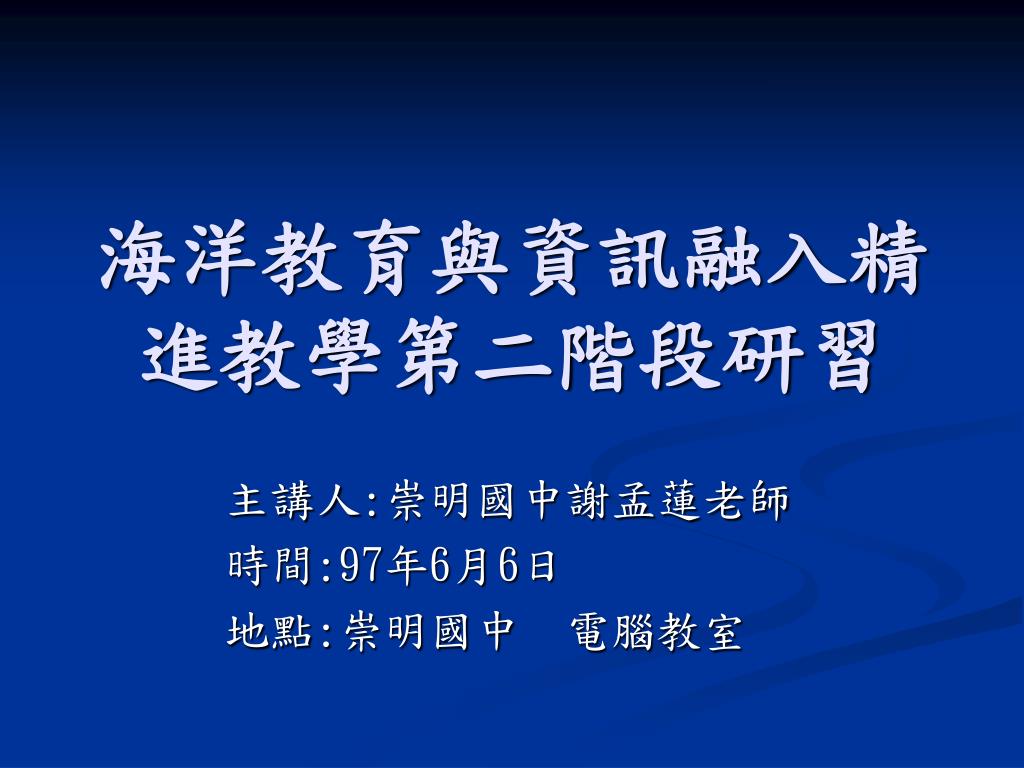 海洋教育與資訊融入精進教學第二階段研習

主講人:崇明國中謝孟蓮老師
時間:97年6月6日
地點:崇明國中　電腦教室